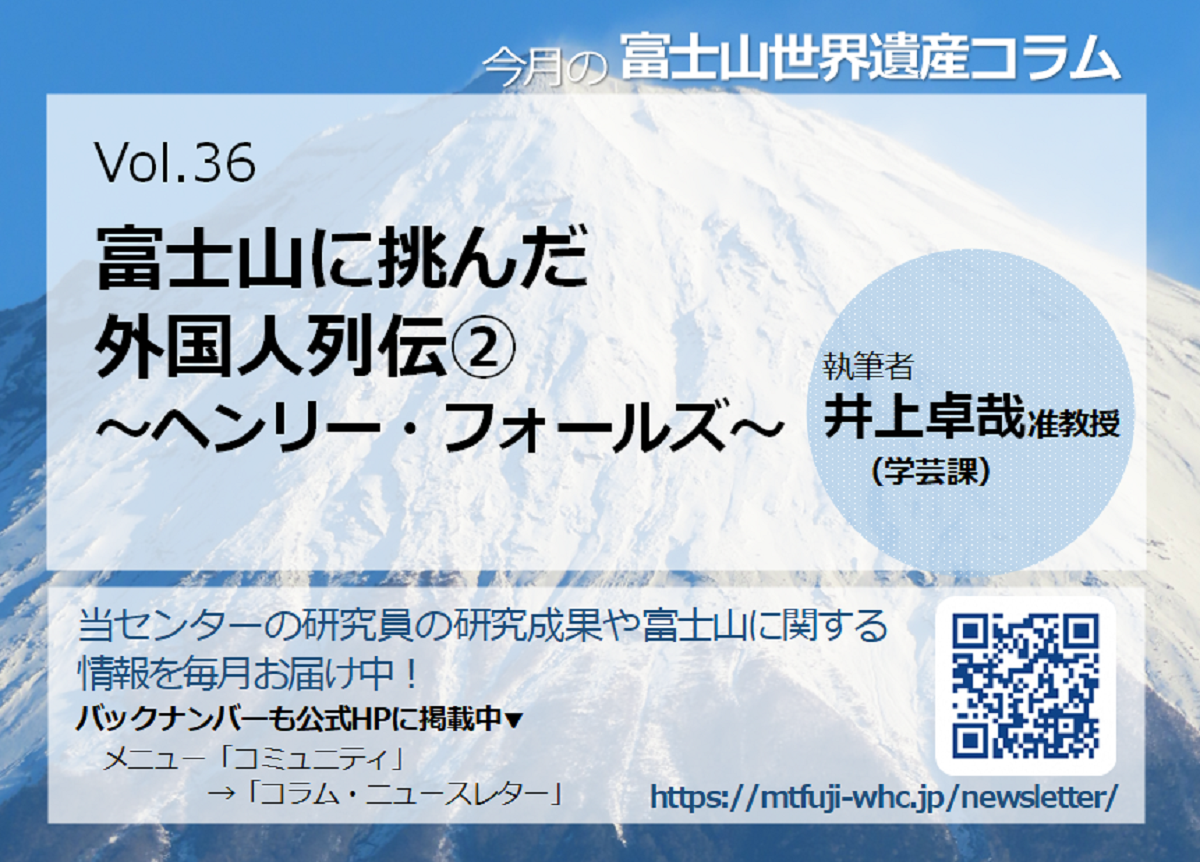 今月の 富士山世界遺産コラム

Vol.36

富士山に挑んだ
外国人列伝②
～ヘンリー・フォールズ～

執筆者
井上卓哉准教授
（学芸課）

当センターの研究員の研究成果や富士山に関する情報を毎月お届け中！

バックナンバーも公式HPに掲載中▼

メニュー「コミュニティ」
→「コラム・ニュースレター」

https://mtfuji-whc.jp/newsletter/